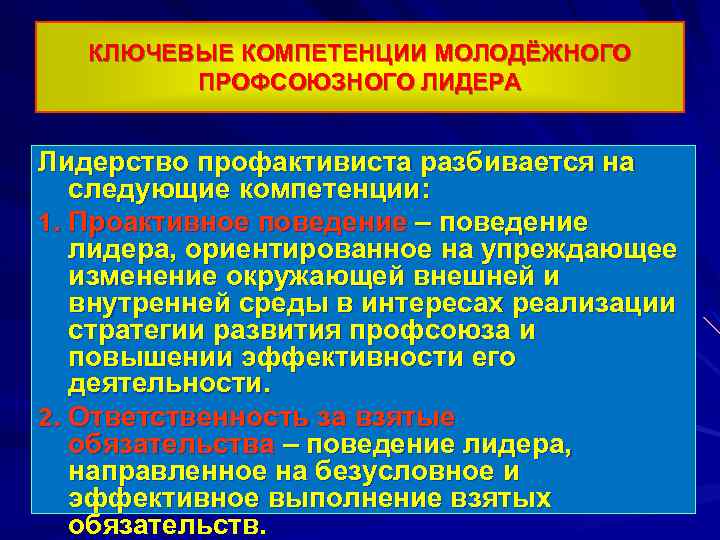 КЛЮЧЕВЫЕ КОМПЕТЕНЦИИ МОЛОДЁЖНОГО ПРОФСОЮЗНОГО ЛИДЕРА

Лидерство профактивиста разбивается на следующие компетенции:

1. Проактивное поведение – поведение лидера, ориентированное на упреждающее изменение окружающей внешней и внутренней среды в интересах реализации стратегии развития профсоюза и повышении эффективности его деятельности.

2. Ответственность за взятые обязательства – поведение лидера, направленное на безусловное и эффективное выполнение взятых обязательств.